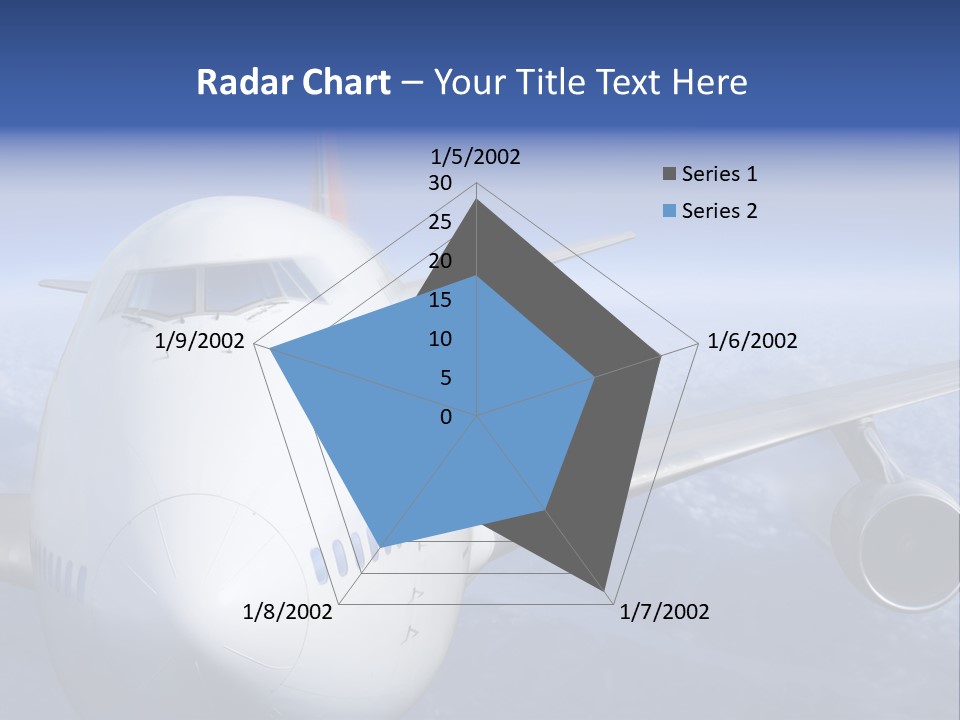 Radar Chart – Your Title Text Here

1/5/2002
30
25
20
15
10
5
0
1/6/2002
1/7/2002
1/8/2002
1/9/2002

Series 1
Series 2